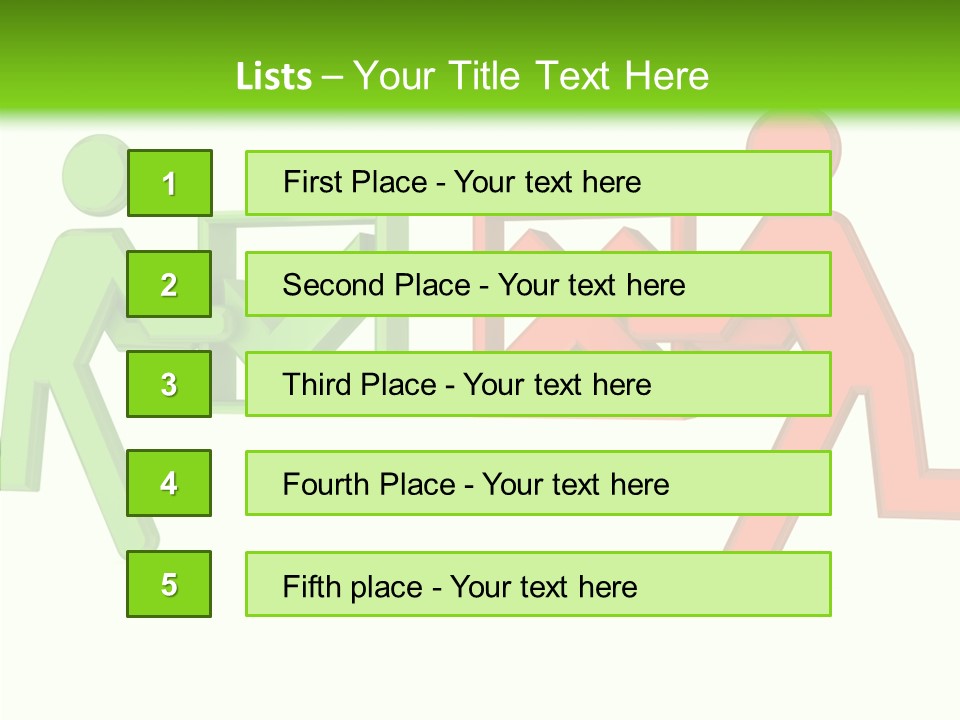 Lists – Your Title Text Here

1

First Place - Your text here

2

Second Place - Your text here

3

Third Place - Your text here

4

Fourth Place - Your text here

5

Fifth place - Your text here